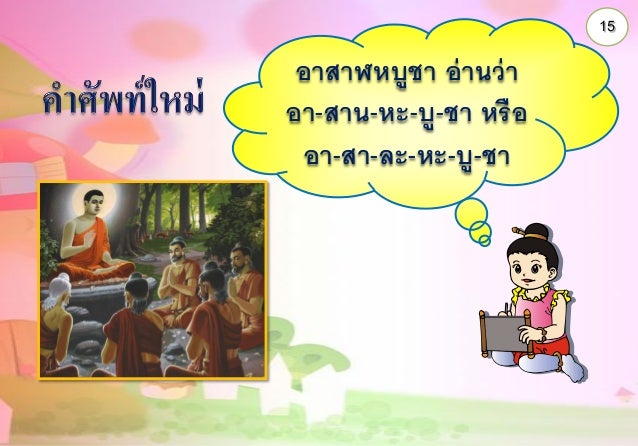 15

คำศัพท์ใหม่

อาสาฬหบูชา อ่านว่า อา-สาน-หะ-บู-ชา หรือ อา-สา-ละ-หะ-บู-ชา